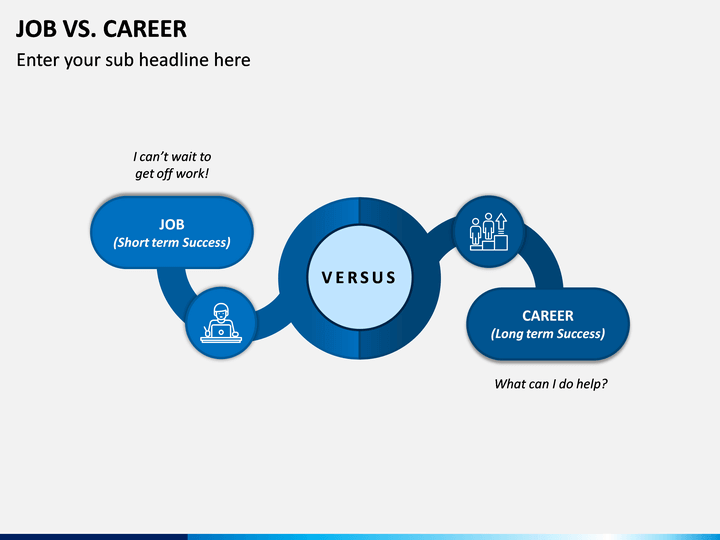 JOB VS. CAREER

Enter your sub headline here

I can't wait to get off work!

JOB
(Short term Success)

VERSUS

CAREER
(Long term Success)

What can I do help?